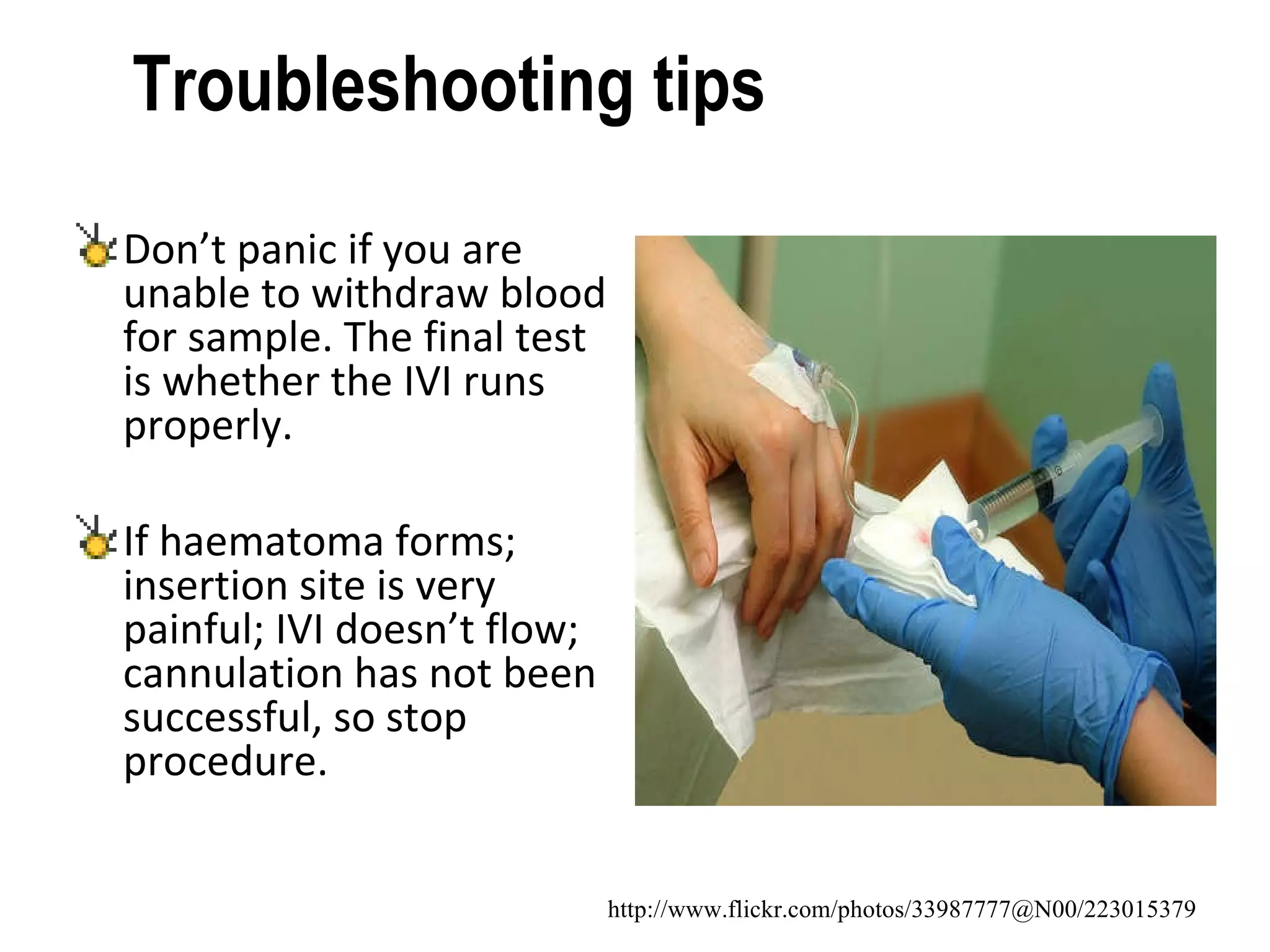 Troubleshooting tips

Don’t panic if you are unable to withdraw blood for sample. The final test is whether the IVI runs properly.

If haematoma forms; insertion site is very painful; IVI doesn’t flow; cannulation has not been successful, so stop procedure.

http://www.flickr.com/photos/33987777@N00/223015379